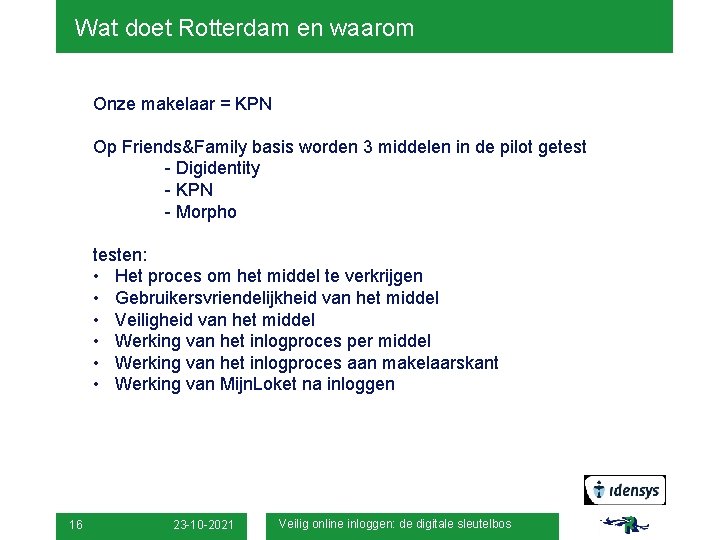 Wat doet Rotterdam en waarom

Onze makelaar = KPN

Op Friends&Family basis worden 3 middelen in de pilot getest
- Digidentity
- KPN
- Morpho

testen:
• Het proces om het middel te verkrijgen
• Gebruikersvriendelijkheid van het middel
• Veiligheid van het middel
• Werking van het inlogproces per middel
• Werking van het inlogproces aan makelaarskant
• Werking van MijnLoket na inloggen

idensys

16 23-10-2021 Veilig online inloggen: de digitale sleutelbos